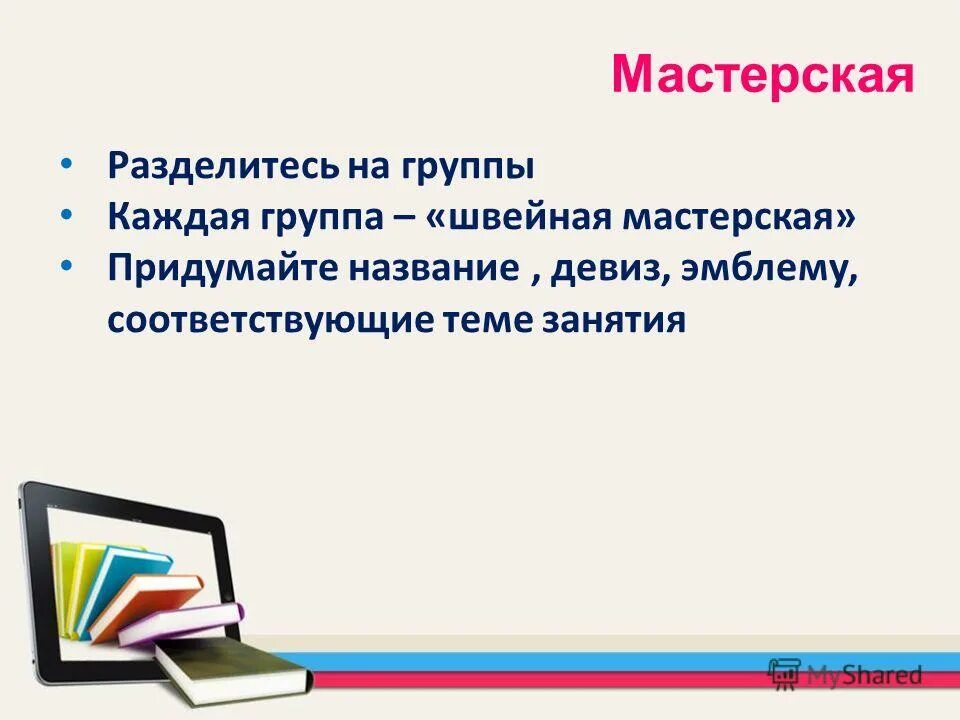 Мастерская

• Разделитесь на группы
• Каждая группа – «швейная мастерская»
• Придумайте название , девиз, эмблему, соответствующие теме занятия

MyShared